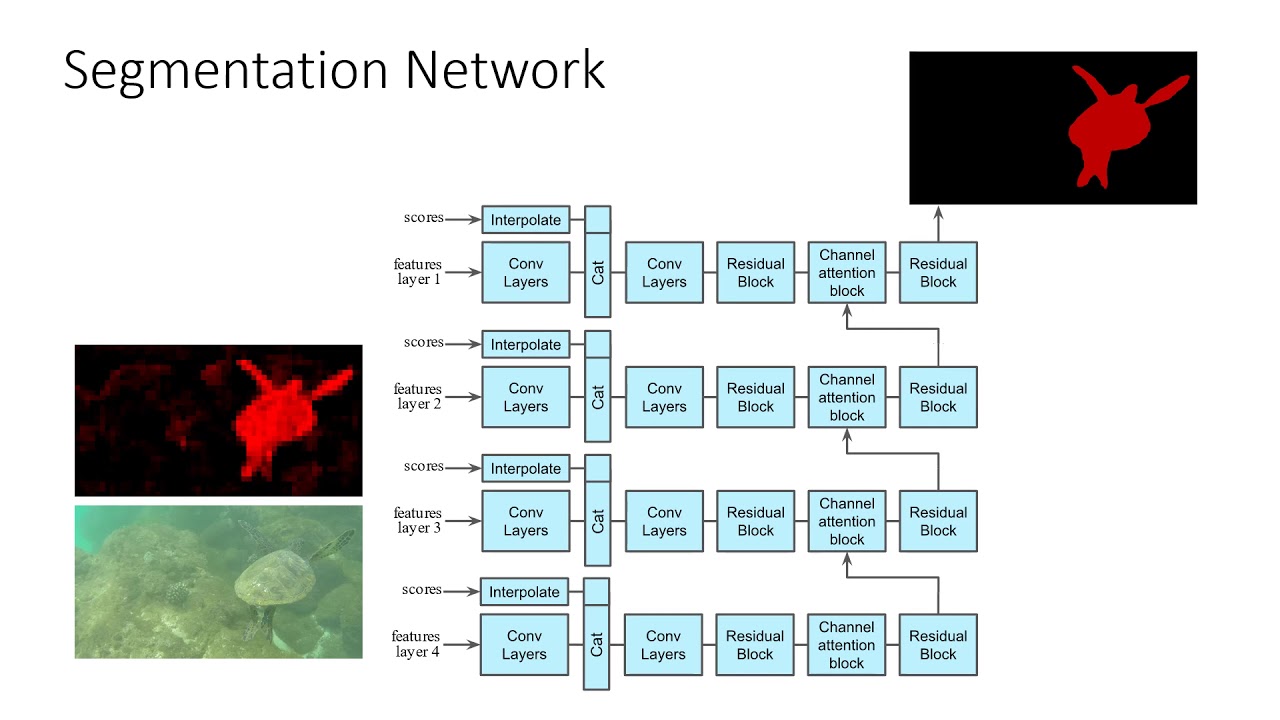 Segmentation Network

scores
Interpolate
features layer 1
Conv Layers
Cat
Conv Layers
Residual Block
Channel attention block
Residual Block

scores
Interpolate
features layer 2
Conv Layers
Cat
Conv Layers
Residual Block
Channel attention block
Residual Block

scores
Interpolate
features layer 3
Conv Layers
Cat
Conv Layers
Residual Block
Channel attention block
Residual Block

scores
Interpolate
features layer 4
Conv Layers
Cat
Conv Layers
Residual Block
Channel attention block
Residual Block